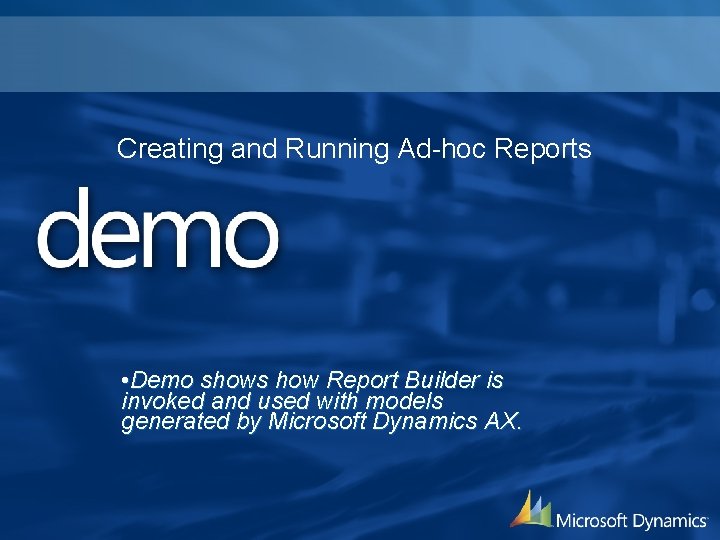 Creating and Running Ad-hoc Reports

demo

•Demo shows how Report Builder is invoked and used with models generated by Microsoft Dynamics AX.

Microsoft Dynamics